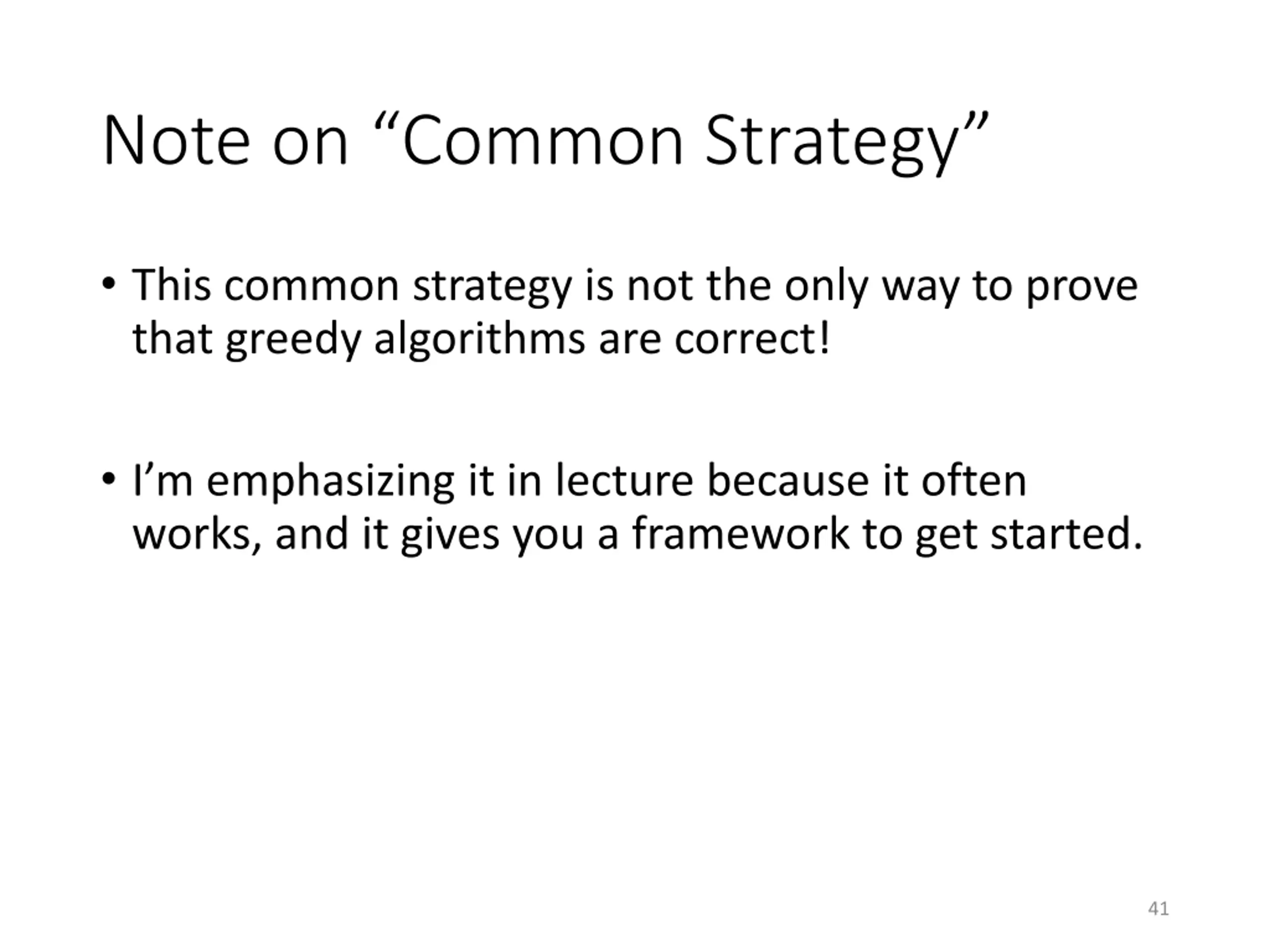 Note on “Common Strategy”

• This common strategy is not the only way to prove that greedy algorithms are correct!

• I’m emphasizing it in lecture because it often works, and it gives you a framework to get started.

41